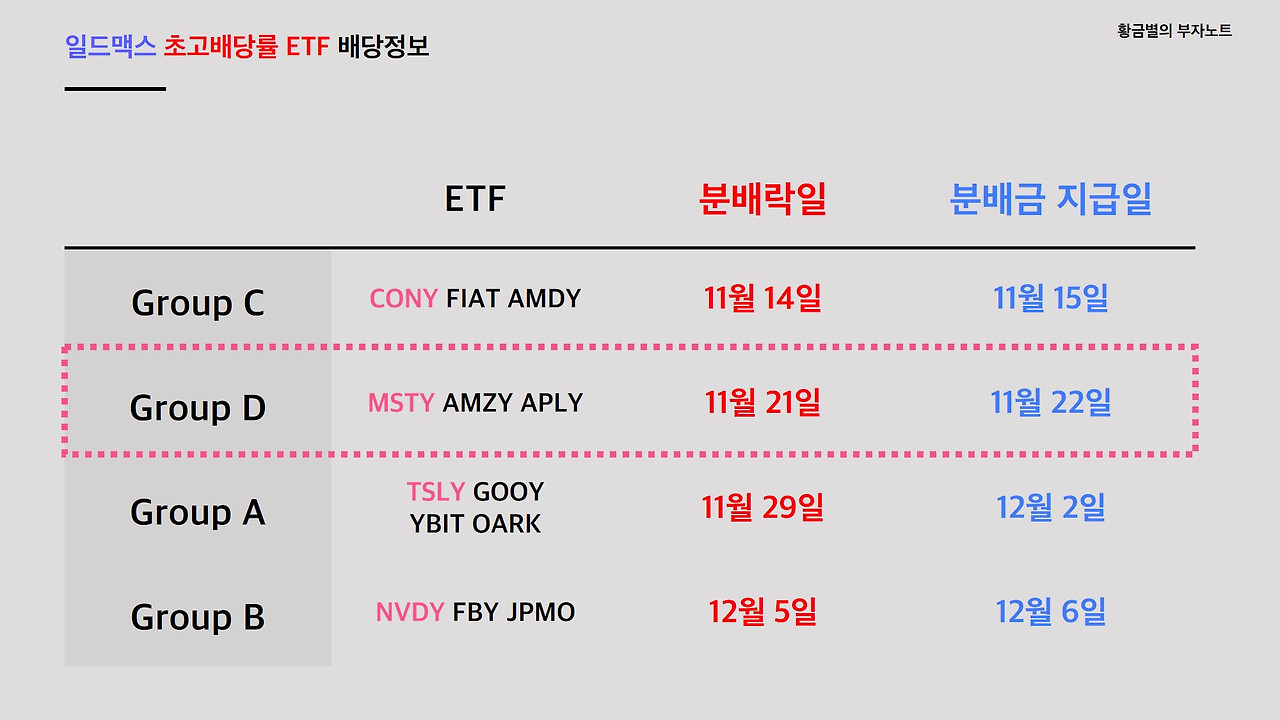 일드맥스 초고배당률 ETF 배당정보

황금별의 부자노트

| | ETF | 분배락일 | 분배금 지급일 |
|---|---|---|---|
| Group C | CONY FIAT AMDY | 11월 14일 | 11월 15일 |
| Group D | MSTY AMZY APLY | 11월 21일 | 11월 22일 |
| Group A | TSLY GOOY YBIT OARK | 11월 29일 | 12월 2일 |
| Group B | NVDY FBY JPMO | 12월 5일 | 12월 6일 |